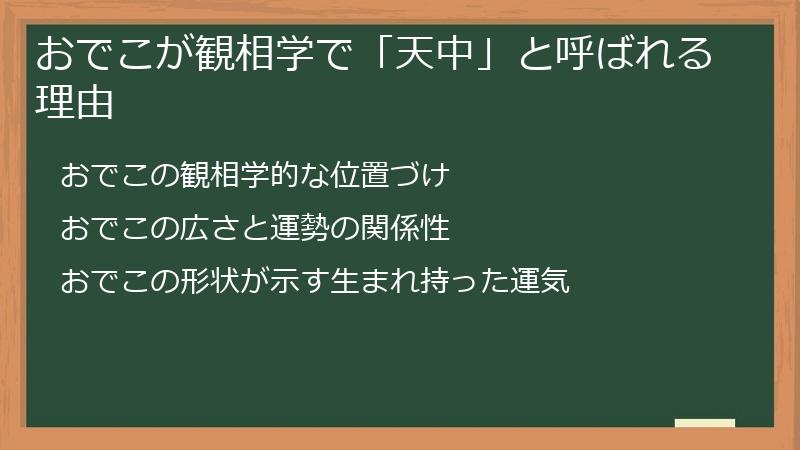 おでこが観相学で「天中」と呼ばれる理由

おでこの観相学的な位置づけ

おでこの広さと運勢の関係性

おでこの形状が示す生まれ持った運気